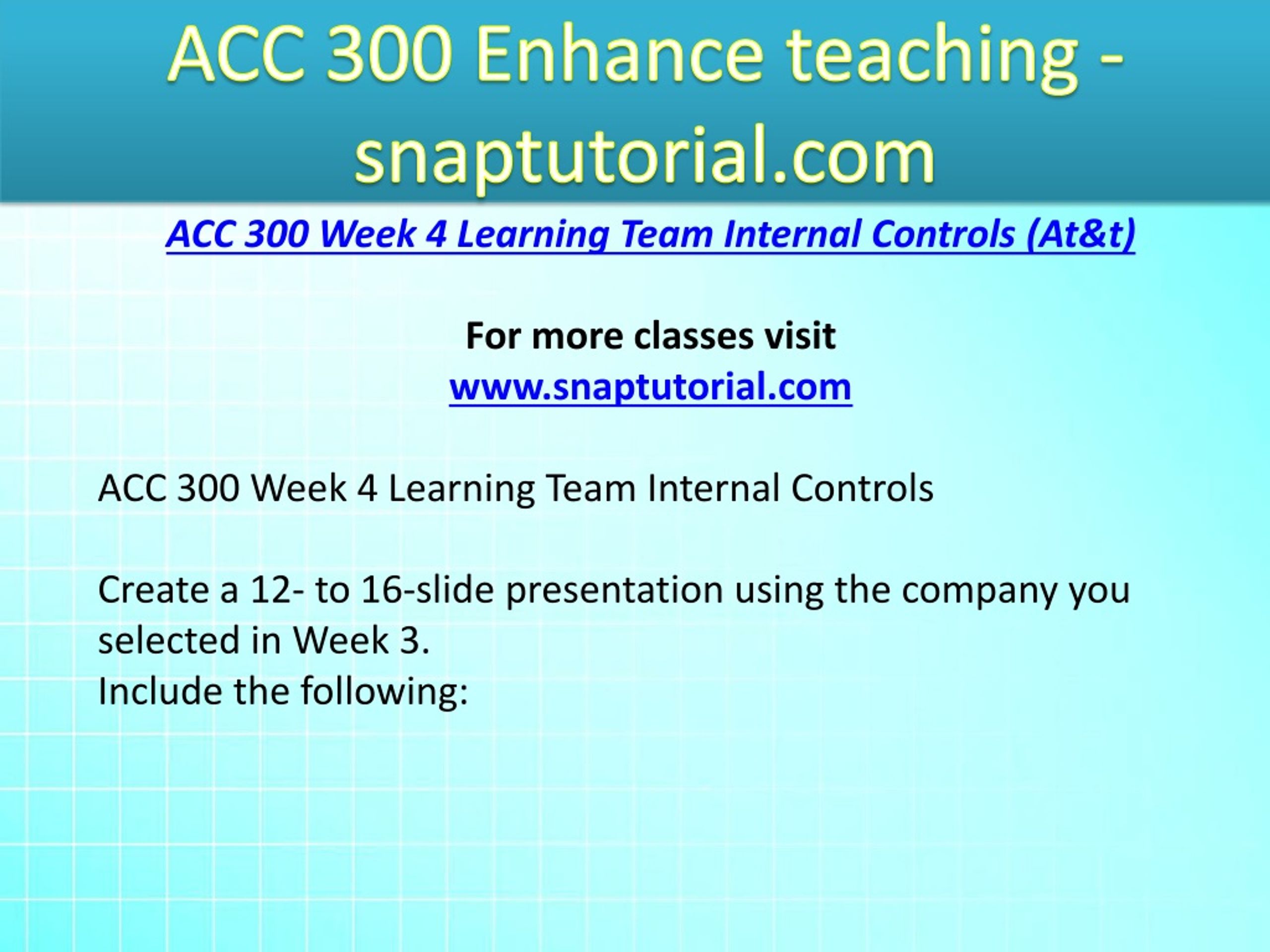 ACC 300 Enhance teaching - snaptutorial.com

ACC 300 Week 4 Learning Team Internal Controls (At&t)

For more classes visit
www.snaptutorial.com

ACC 300 Week 4 Learning Team Internal Controls

Create a 12- to 16-slide presentation using the company you selected in Week 3.
Include the following: